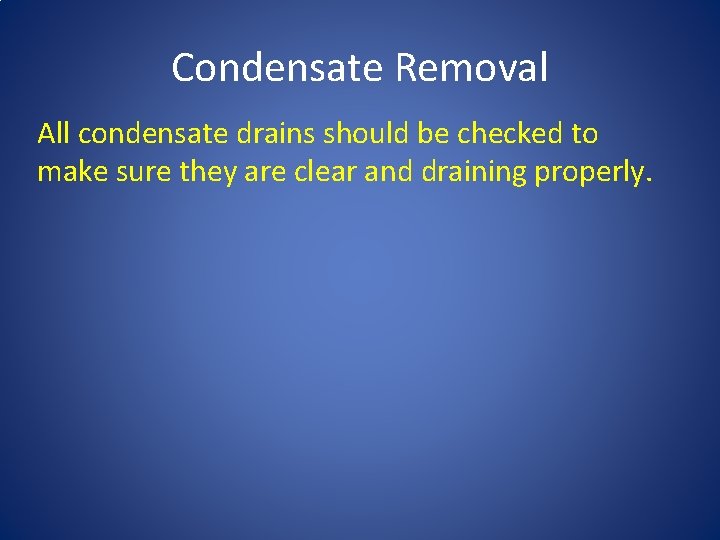 Condensate Removal

All condensate drains should be checked to make sure they are clear and draining properly.